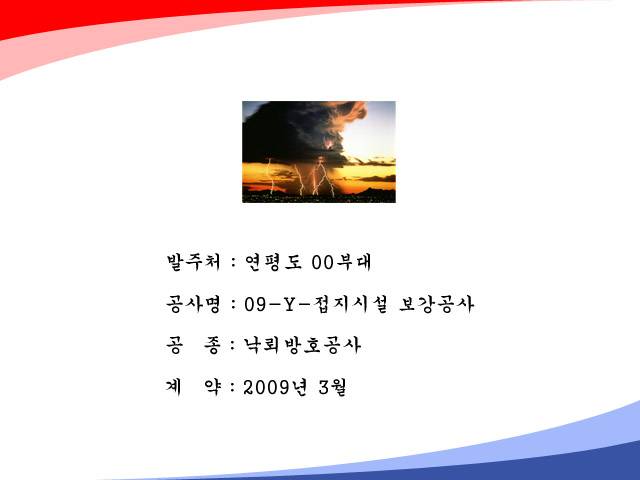 발주처 : 연평도 00부대

공사명 : 09-Y-접지시설 보강공사

공 종 : 낙뢰방호공사

계 약 : 2009년 3월